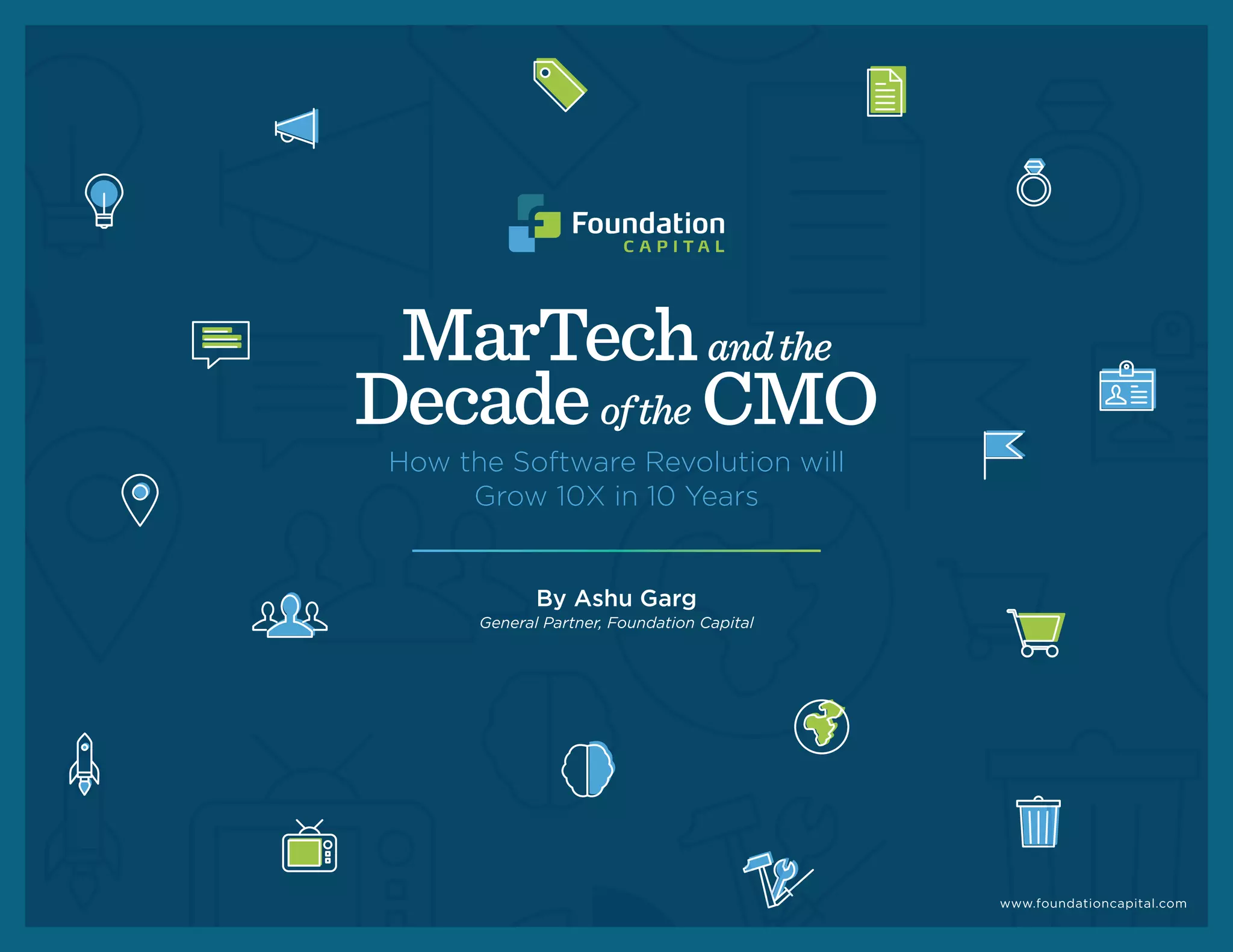 Foundation
CAPITAL

MarTech and the Decade of the CMO

How the Software Revolution will Grow 10X in 10 Years

By Ashu Garg
General Partner, Foundation Capital

www.foundationcapital.com